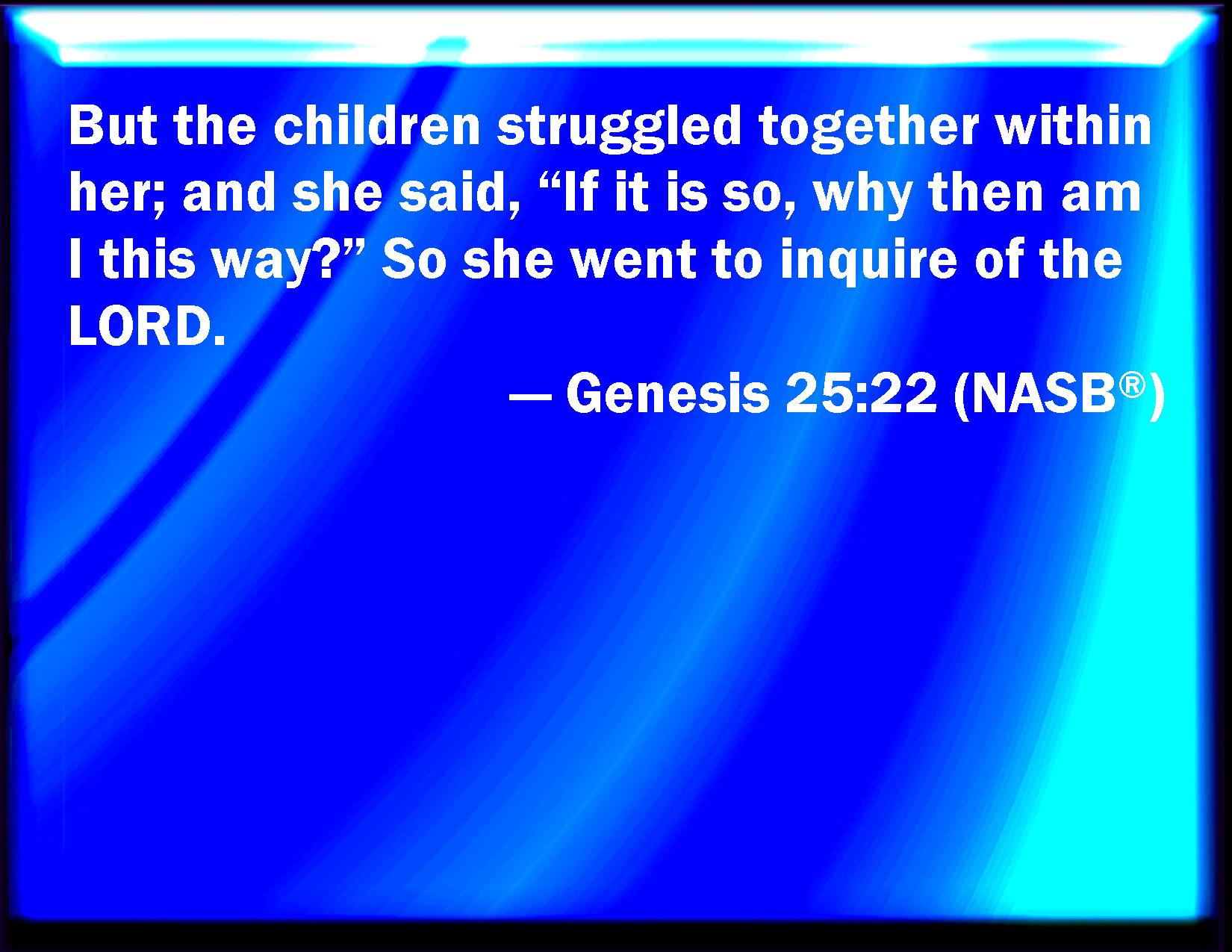 But the children struggled together within her; and she said, “If it is so, why then am I this way?” So she went to inquire of the LORD.

— Genesis 25:22 (NASB®)